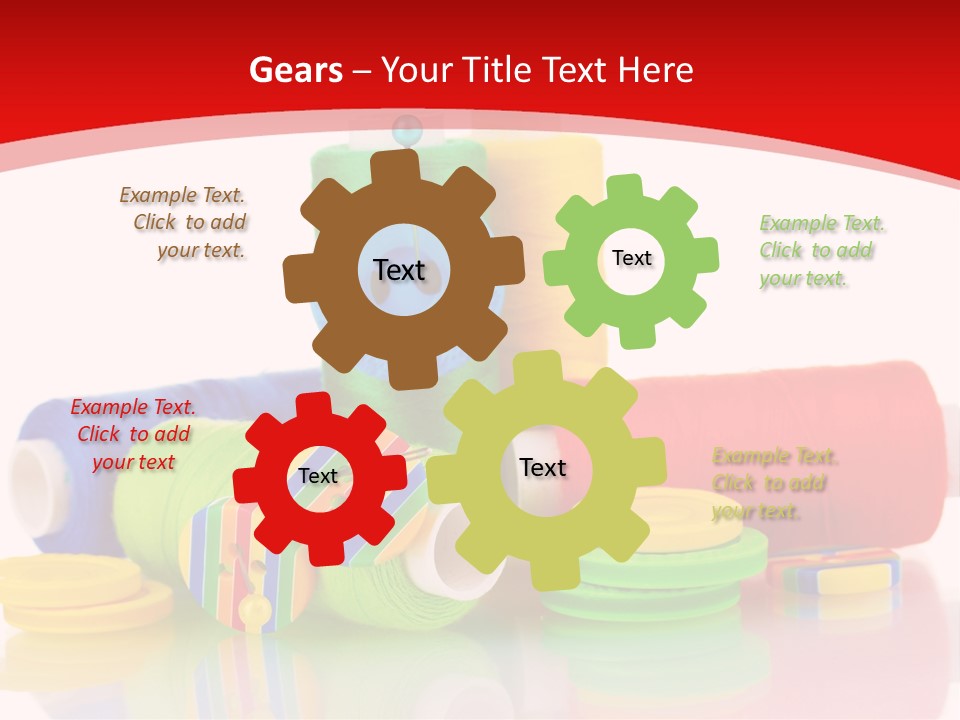 Gears – Your Title Text Here

Example Text. Click to add your text.

Text

Text

Example Text. Click to add your text.

Example Text. Click to add your text

Text

Text

Example Text. Click to add your text.